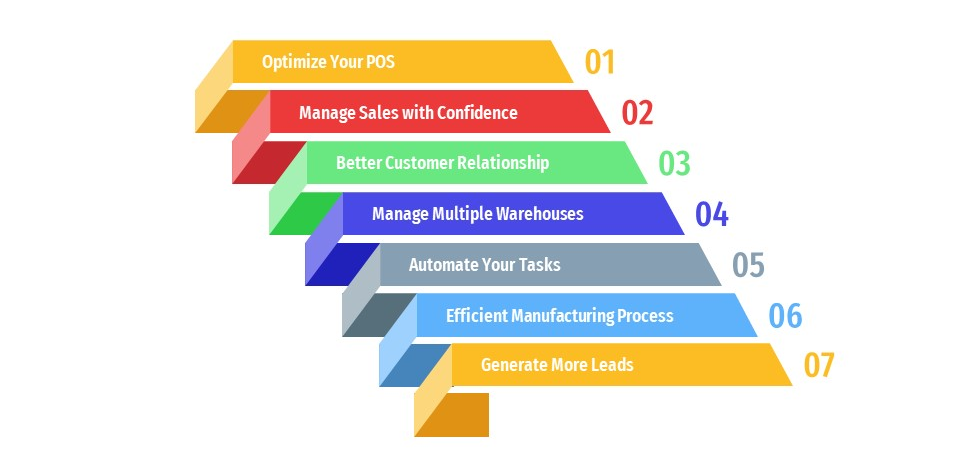 Optimize Your POS 01

Manage Sales with Confidence 02

Better Customer Relationship 03

Manage Multiple Warehouses 04

Automate Your Tasks 05

Efficient Manufacturing Process 06

Generate More Leads 07